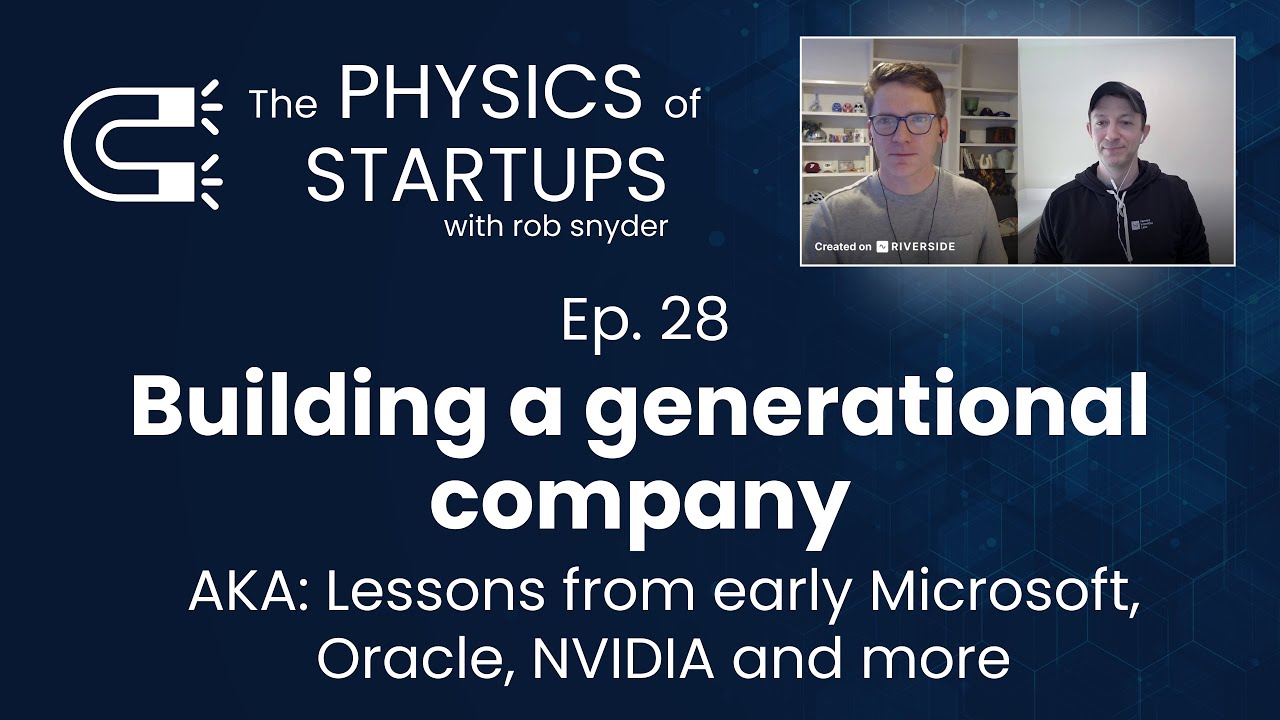 The PHYSICS of STARTUPS
with rob snyder

Created on RIVERSIDE

Ep. 28

Building a generational company

AKA: Lessons from early Microsoft, Oracle, NVIDIA and more